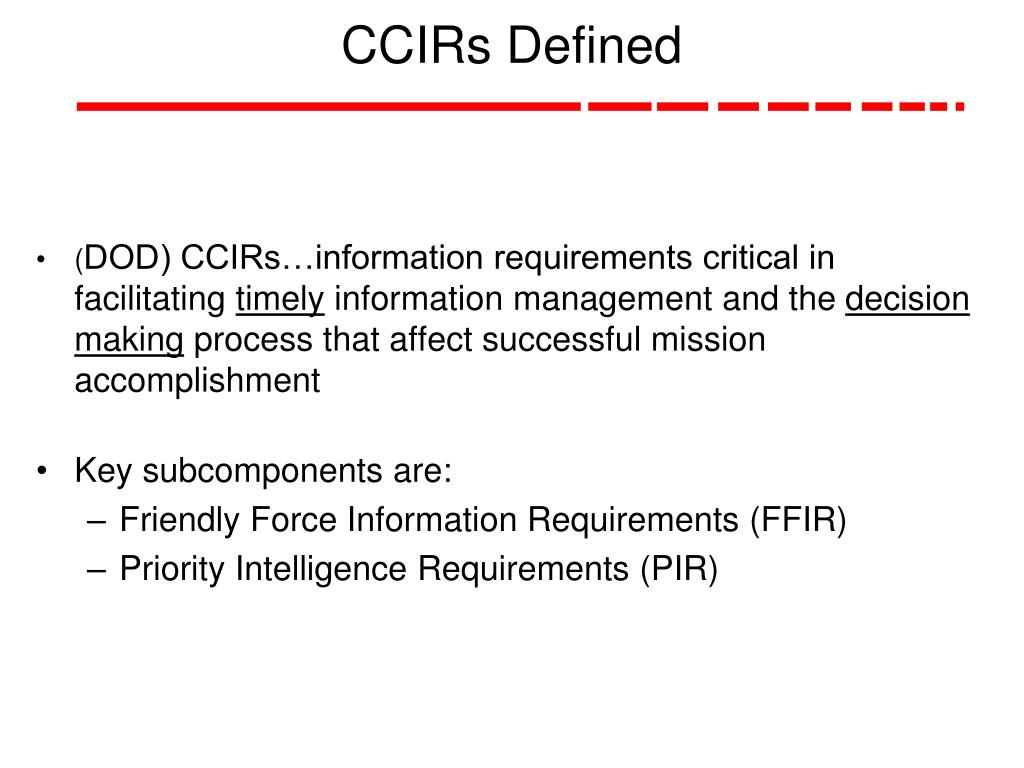 CCIRs Defined

• (DOD) CCIRs…information requirements critical in facilitating timely information management and the decision making process that affect successful mission accomplishment

• Key subcomponents are:
– Friendly Force Information Requirements (FFIR)
– Priority Intelligence Requirements (PIR)